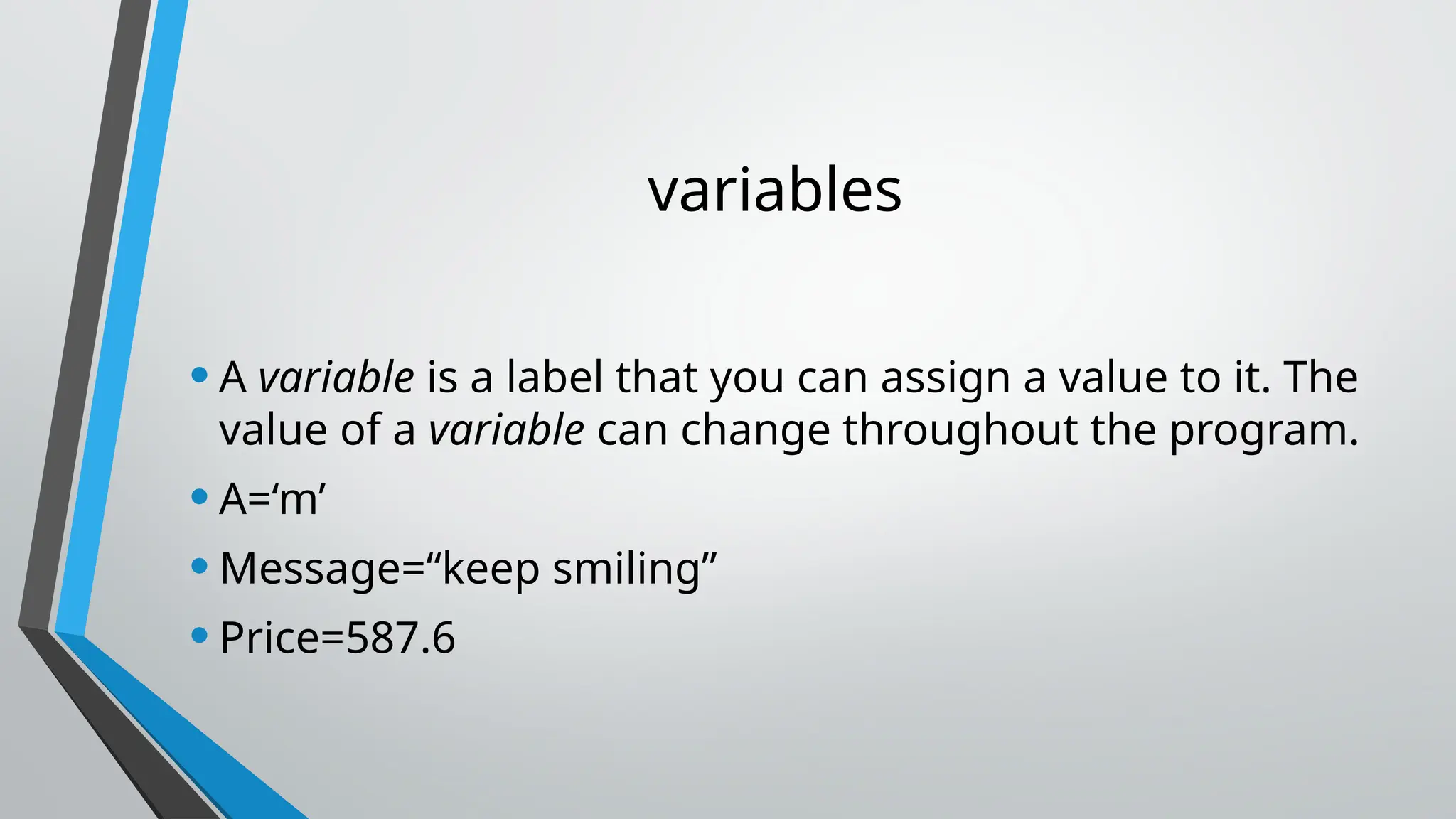 variables

• A variable is a label that you can assign a value to it. The value of a variable can change throughout the program.

• A=‘m’

• Message=“keep smiling”

• Price=587.6